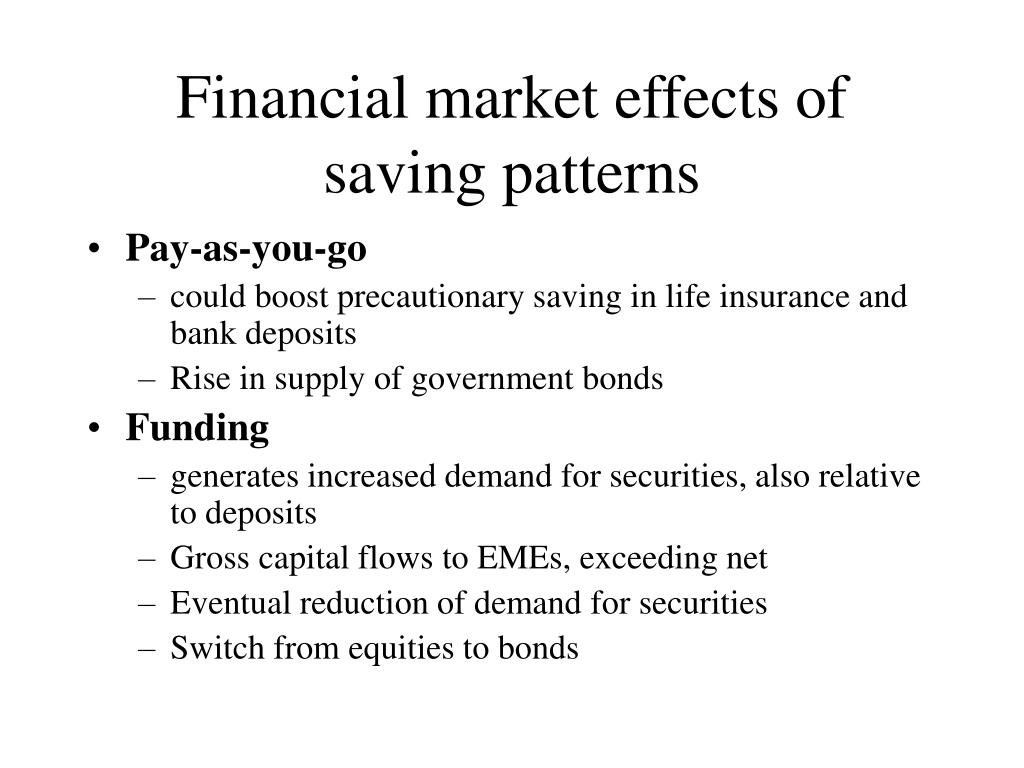 Financial market effects of saving patterns

• Pay-as-you-go
– could boost precautionary saving in life insurance and bank deposits
– Rise in supply of government bonds
• Funding
– generates increased demand for securities, also relative to deposits
– Gross capital flows to EMEs, exceeding net
– Eventual reduction of demand for securities
– Switch from equities to bonds